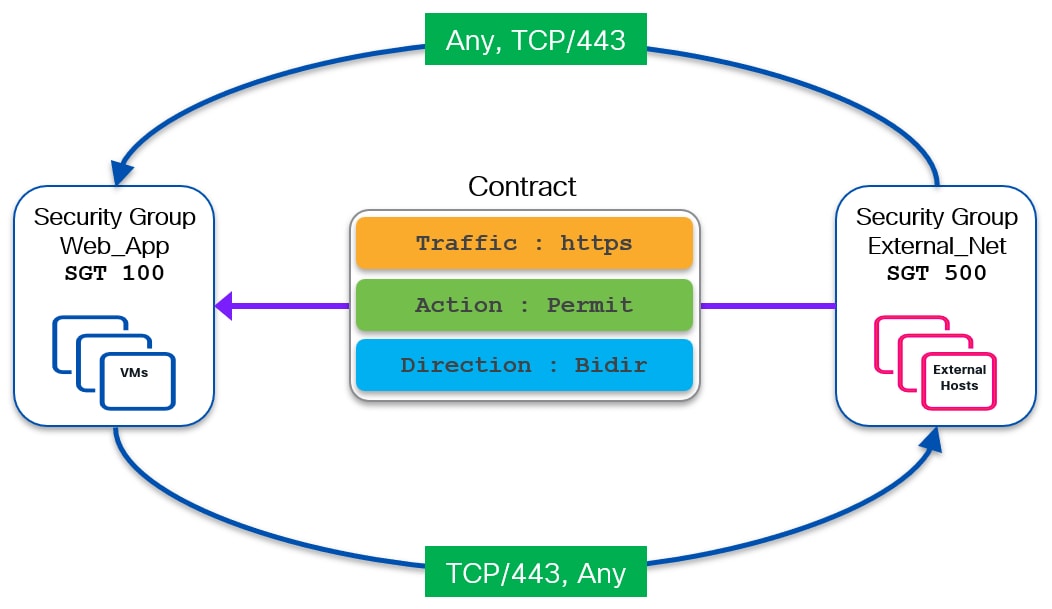 Any, TCP/443

Security Group
Web_App
SGT 100

VMs

Contract

Traffic : https

Action : Permit

Direction : Bidir

Security Group
External_Net
SGT 500

External Hosts

TCP/443, Any